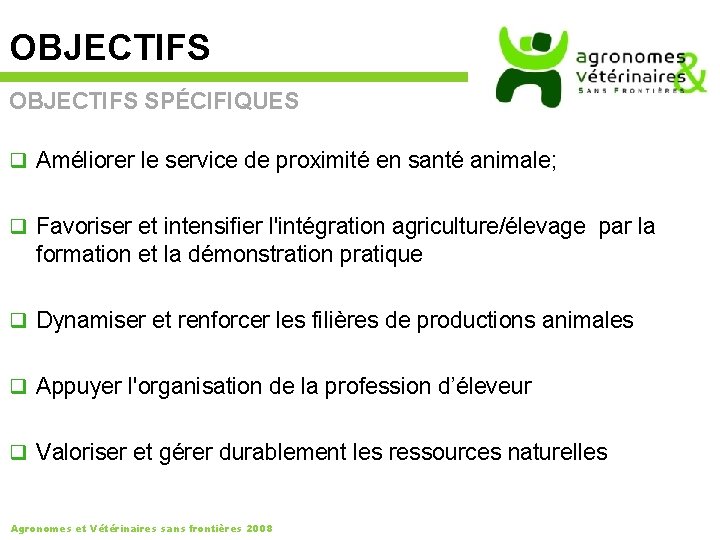 OBJECTIFS

agronomes & vétérinaires SANS FRONTIÈRES

OBJECTIFS SPÉCIFIQUES

❑ Améliorer le service de proximité en santé animale;

❑ Favoriser et intensifier l'intégration agriculture/élevage par la formation et la démonstration pratique

❑ Dynamiser et renforcer les filières de productions animales

❑ Appuyer l'organisation de la profession d'éleveur

❑ Valoriser et gérer durablement les ressources naturelles

Agronomes et Vétérinaires sans frontières 2008